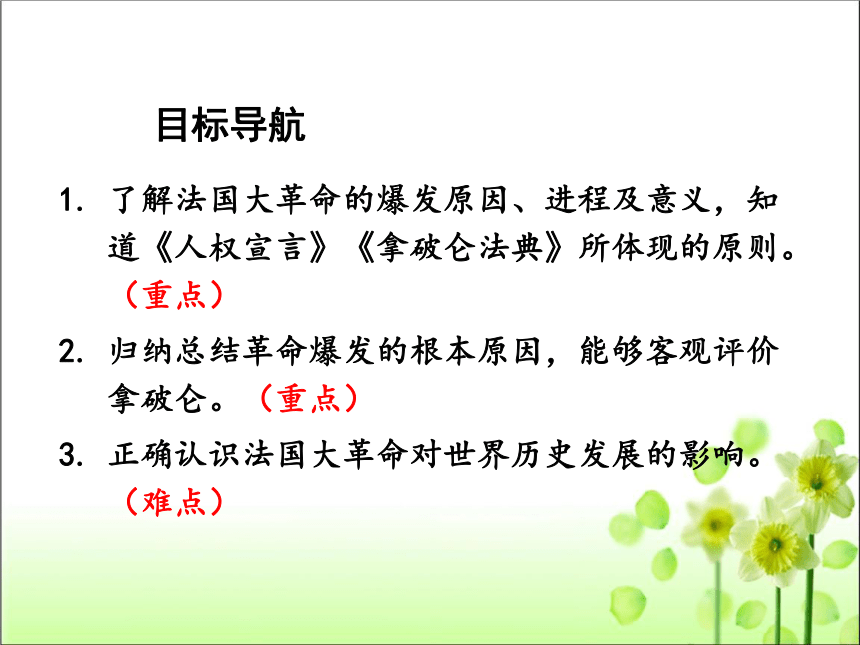 目标导航

1. 了解法国大革命的爆发原因、进程及意义，知道《人权宣言》《拿破仑法典》所体现的原则。（重点）

2. 归纳总结革命爆发的根本原因，能够客观评价拿破仑。（重点）

3. 正确认识法国大革命对世界历史发展的影响。（难点）